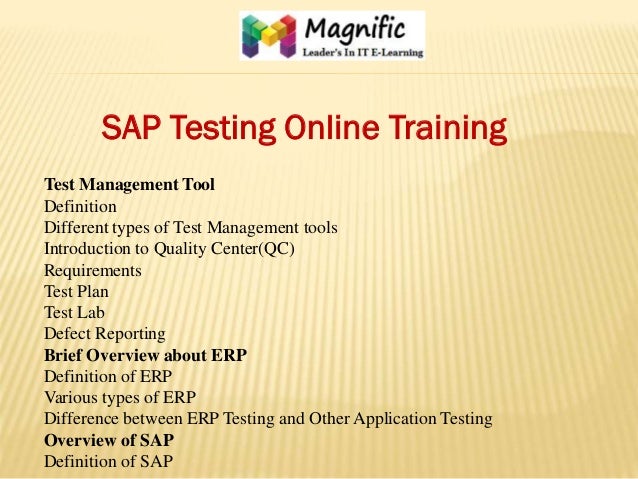 Magnific
Leader's In IT E-Learning

SAP Testing Online Training

Test Management Tool
Definition
Different types of Test Management tools
Introduction to Quality Center(QC)
Requirements
Test Plan
Test Lab
Defect Reporting
Brief Overview about ERP
Definition of ERP
Various types of ERP
Difference between ERP Testing and Other Application Testing
Overview of SAP
Definition of SAP